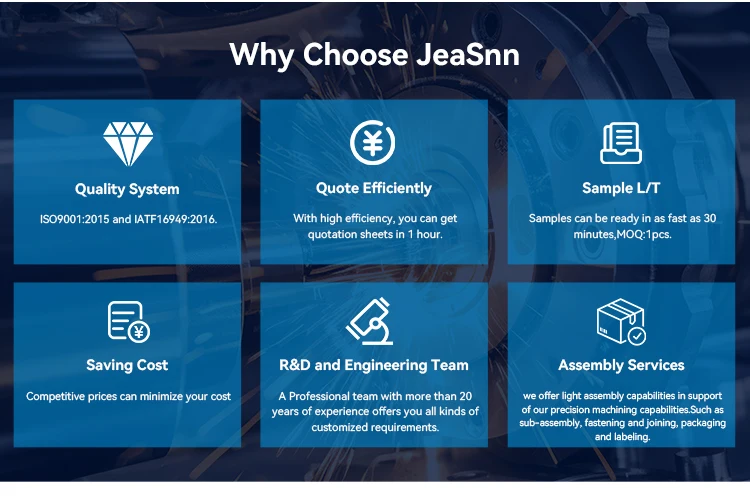 Why Choose JeaSnn

Quality System

ISO9001:2015 and IATF16949:2016.

Quote Efficiently

With high efficiency, you can get quotation sheets in 1 hour.

Sample L/T

Samples can be ready in as fast as 30 minutes,MOQ:1pcs.

Saving Cost

Competitive prices can minimize your cost

R&D and Engineering Team

A Professional team with more than 20 years of experience offers you all kinds of customized requirements.

Assembly Services

we offer light assembly capabilities in support of our precision machining capabilities.Such as sub-assembly, fastening and joining, packaging and labeling.